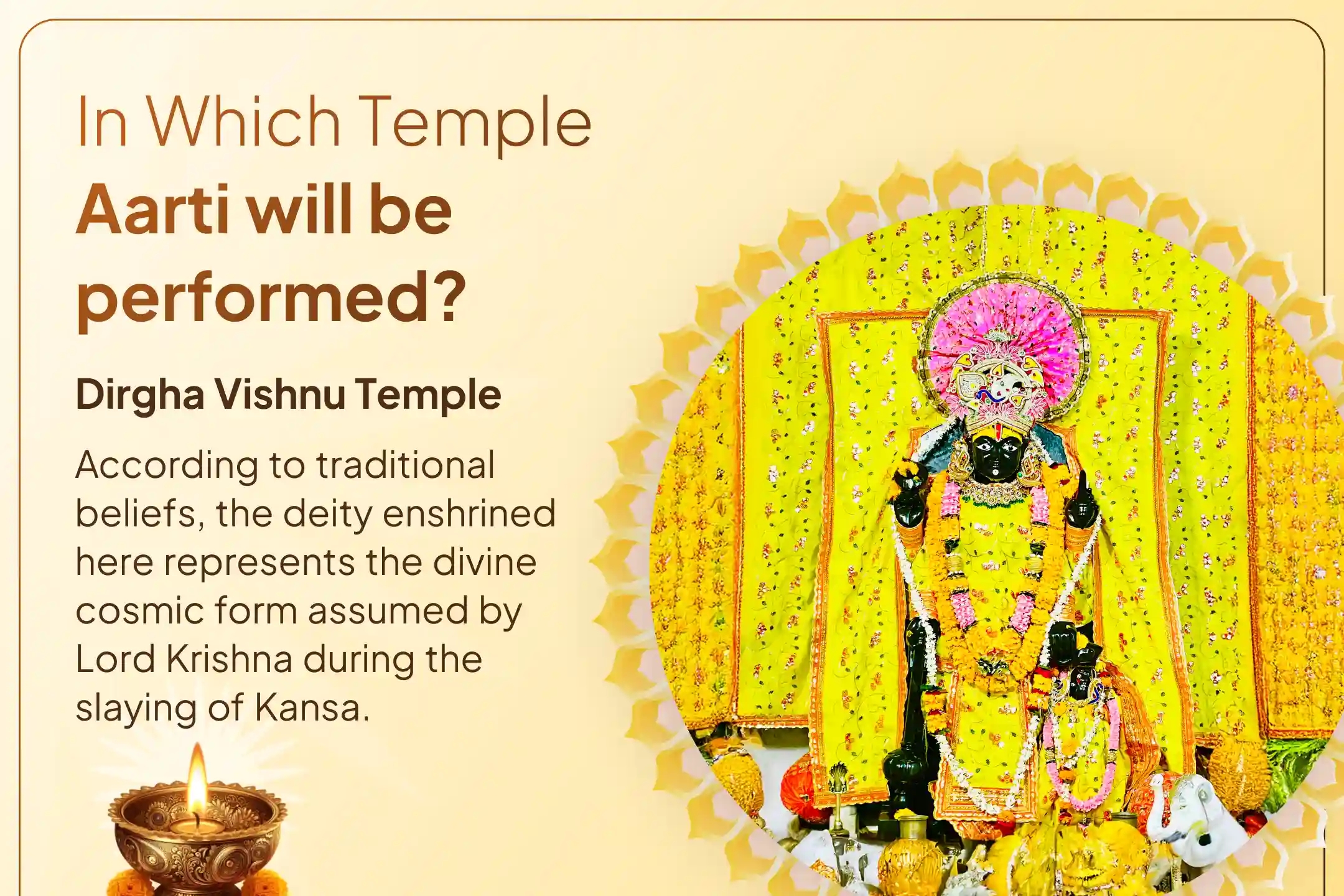 In Which Temple
Aarti will be performed?

Dirgha Vishnu Temple

According to traditional beliefs, the deity enshrined here represents the divine cosmic form assumed by Lord Krishna during the slaying of Kansa.